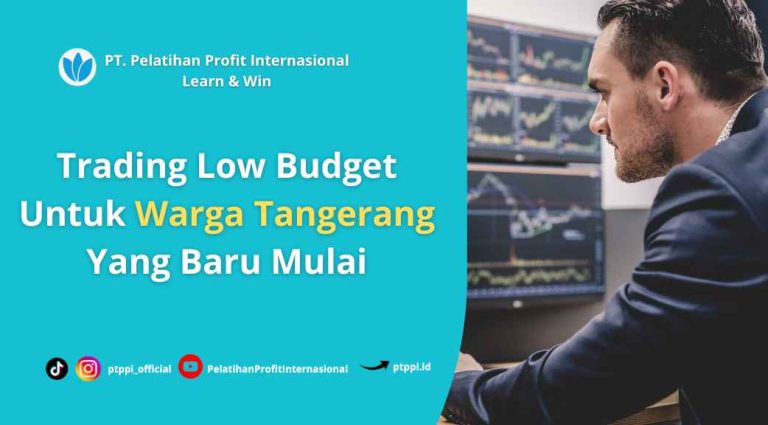 PT. Pelatihan Profit Internasional
Learn & Win

Trading Low Budget Untuk Warga Tangerang Yang Baru Mulai

ptppi_official PelatihanProfitInternasional ptppi.id